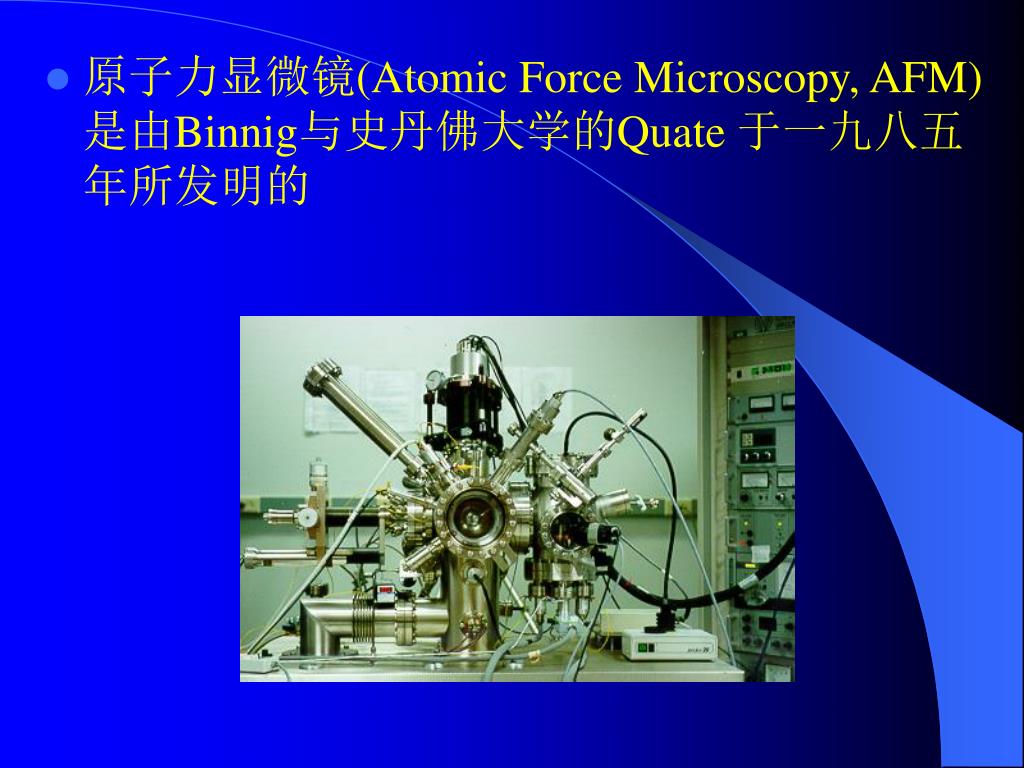 原子力显微镜(Atomic Force Microscopy, AFM)是由Binnig与史丹佛大学的Quate 于一九八五年所发明的